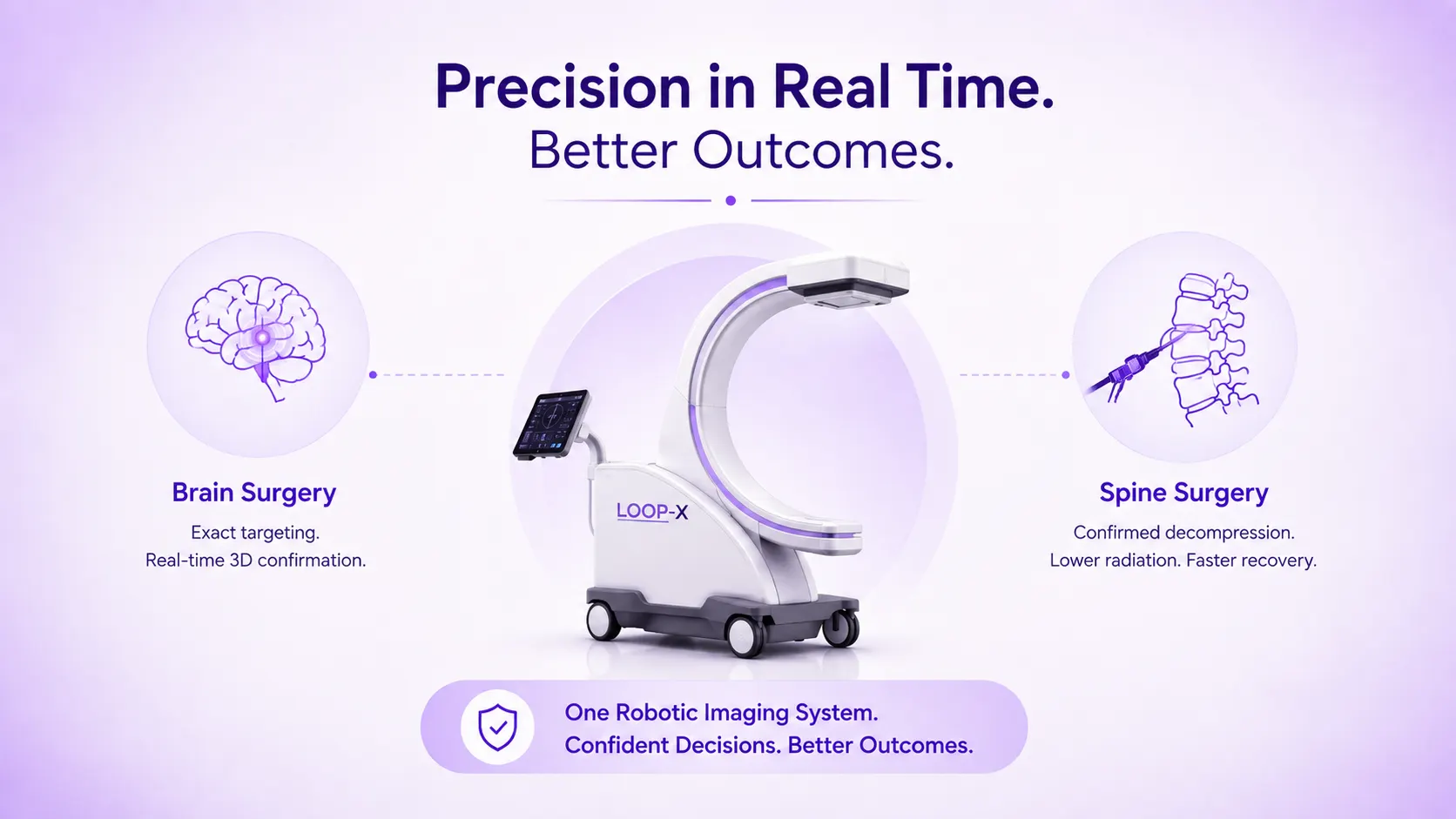 Precision in Real Time.
Better Outcomes.

Brain Surgery
Exact targeting.
Real-time 3D confirmation.

LOOP-X

Spine Surgery
Confirmed decompression.
Lower radiation. Faster recovery.

One Robotic Imaging System.
Confident Decisions. Better Outcomes.